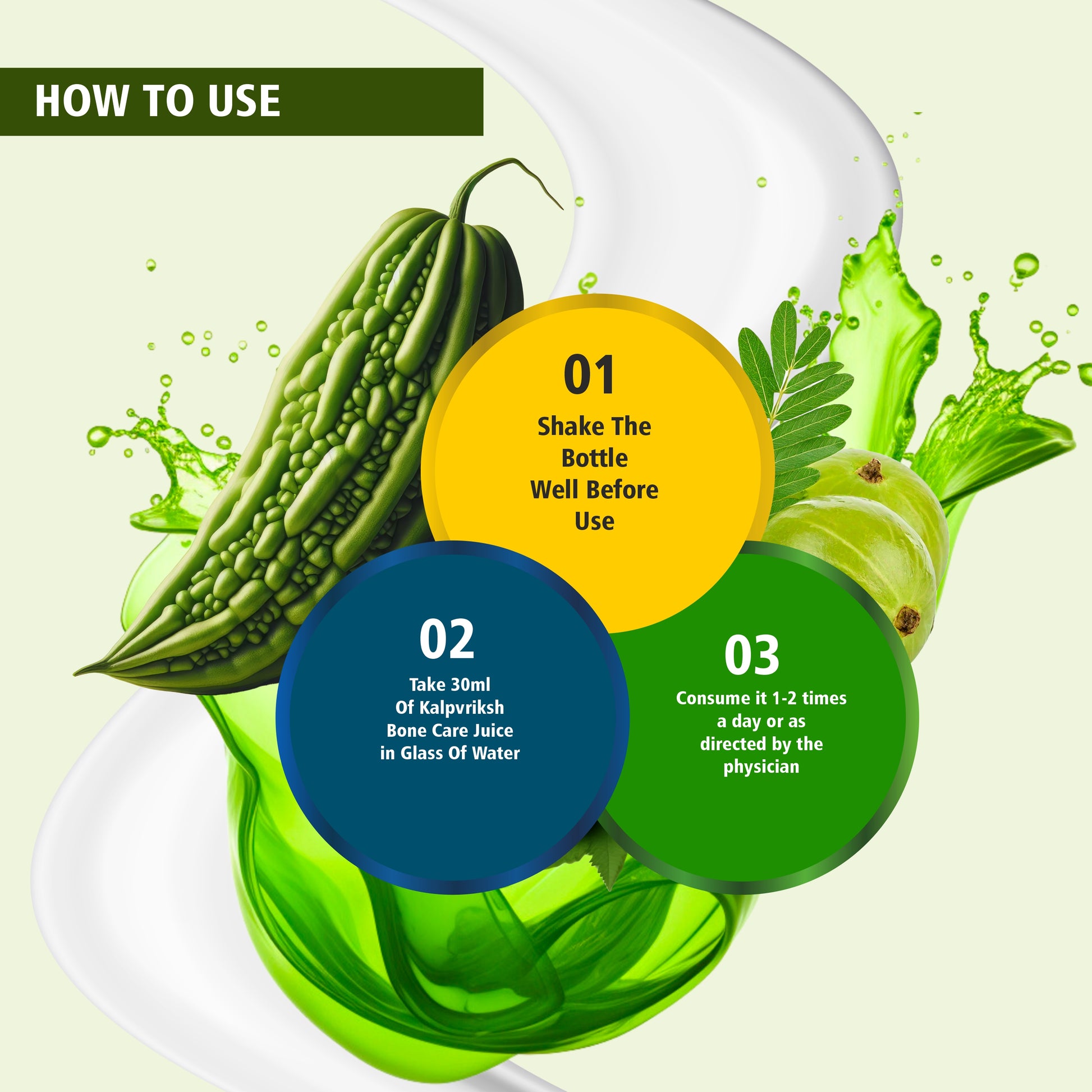 HOW TO USE

01

Shake The Bottle Well Before Use

02

Take 30ml Of Kalpvriksh Bone Care Juice in Glass Of Water

03

Consume it 1-2 times a day or as directed by the physician